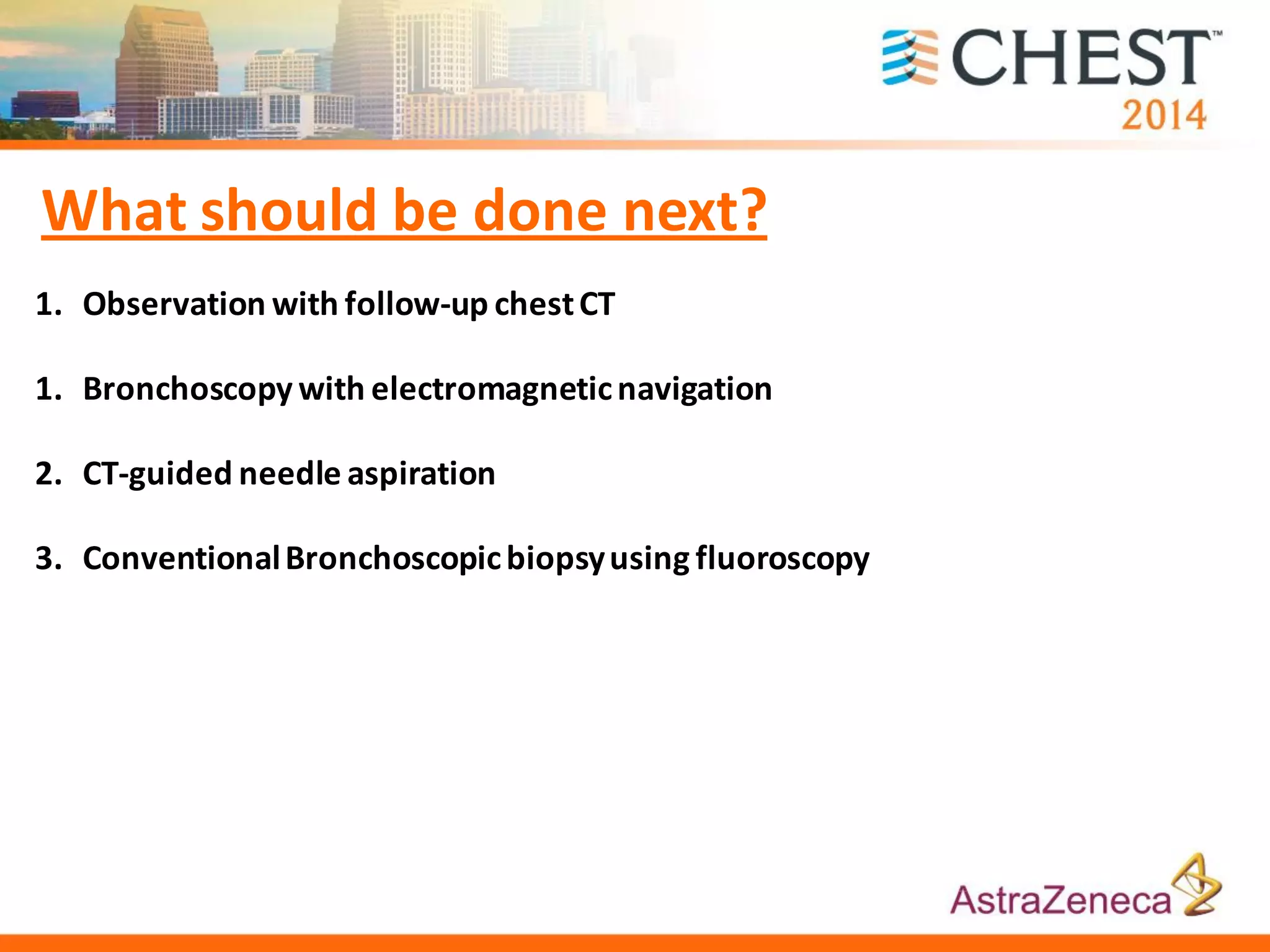 CHEST™
2014

What should be done next?

1. Observation with follow-up chest CT

1. Bronchoscopy with electromagnetic navigation

2. CT-guided needle aspiration

3. Conventional Bronchoscopic biopsy using fluoroscopy

AstraZeneca